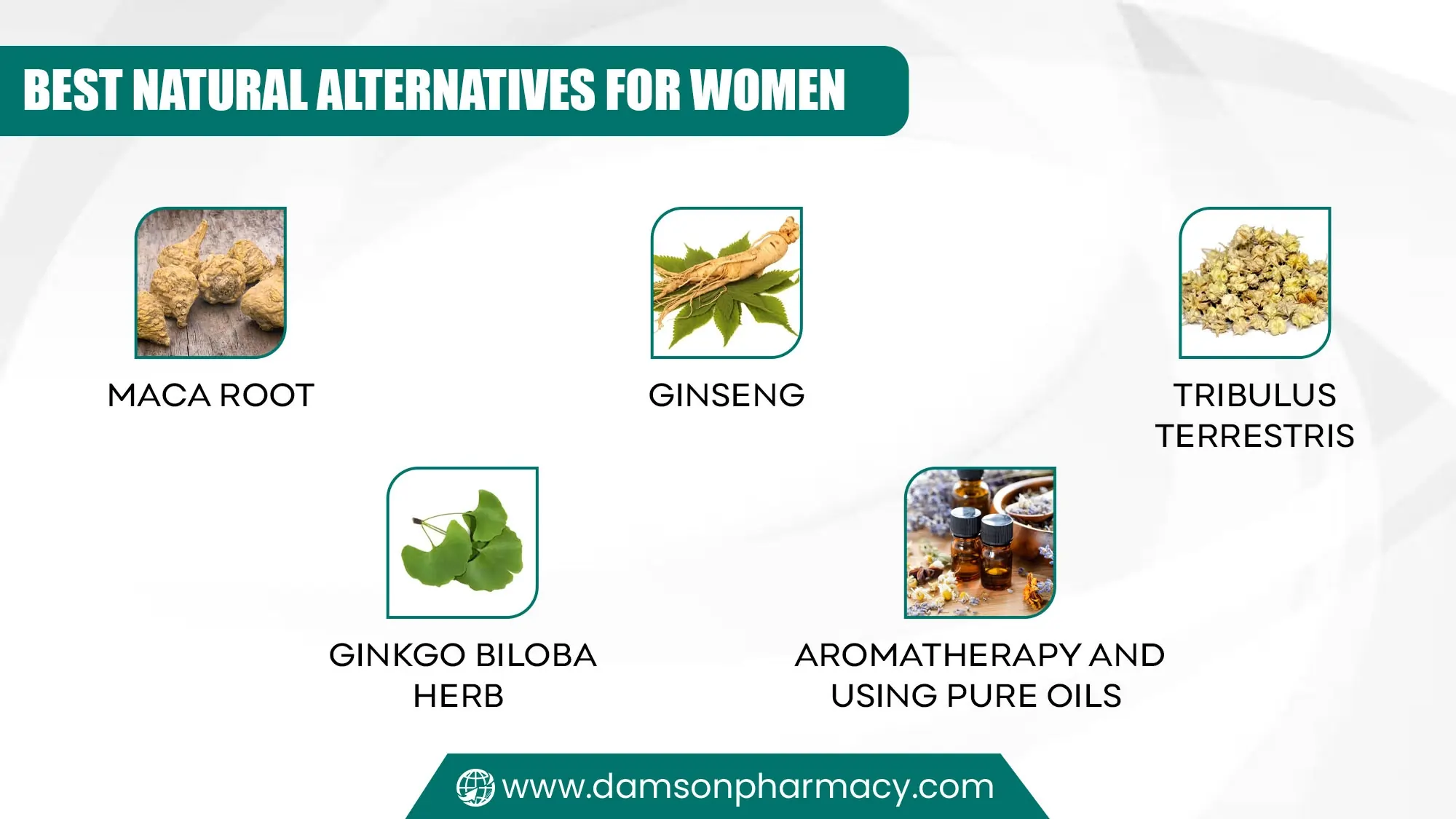 BEST NATURAL ALTERNATIVES FOR WOMEN

MACA ROOT

GINSENG

TRIBULUS TERRESTRIS

GINKGO BILOBA HERB

AROMATHERAPY AND USING PURE OILS

www.damsonpharmacy.com